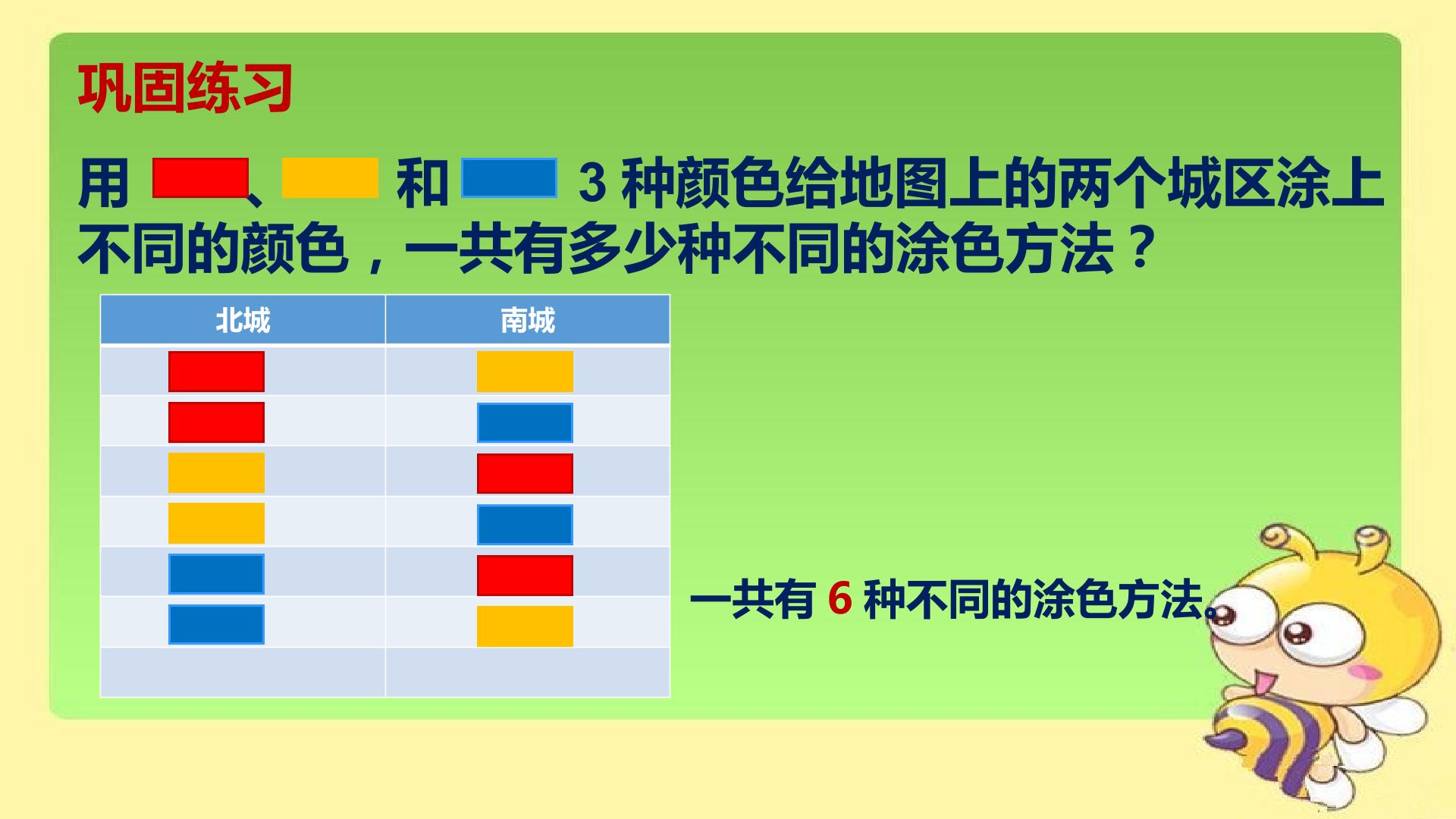 巩固练习

用、和3种颜色给地图上的两个城区涂上不同的颜色，一共有多少种不同的涂色方法？

| 北城 | 南城 |
|---|---|
|  |  |
|  |  |
|  |  |
|  |  |
|  |  |
|  |  |
|  |  |

一共有6种不同的涂色方法。